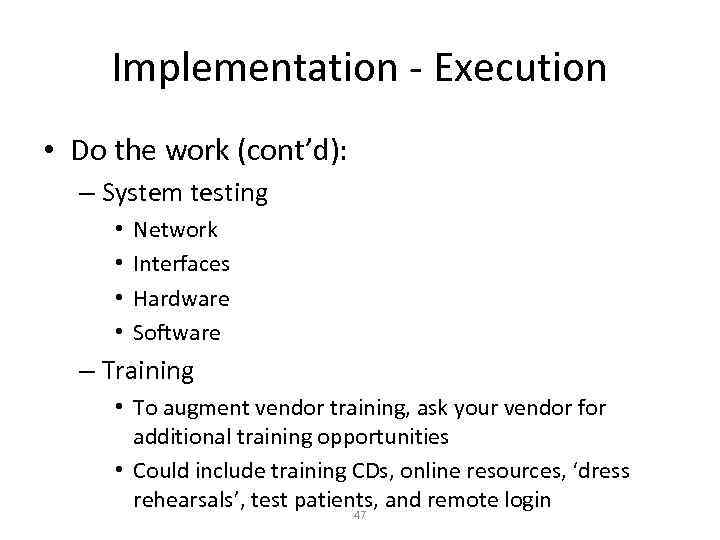 Implementation - Execution

• Do the work (cont'd):
– System testing
• Network
• Interfaces
• Hardware
• Software
– Training
• To augment vendor training, ask your vendor for additional training opportunities
• Could include training CDs, online resources, 'dress rehearsals', test patients, and remote login

47